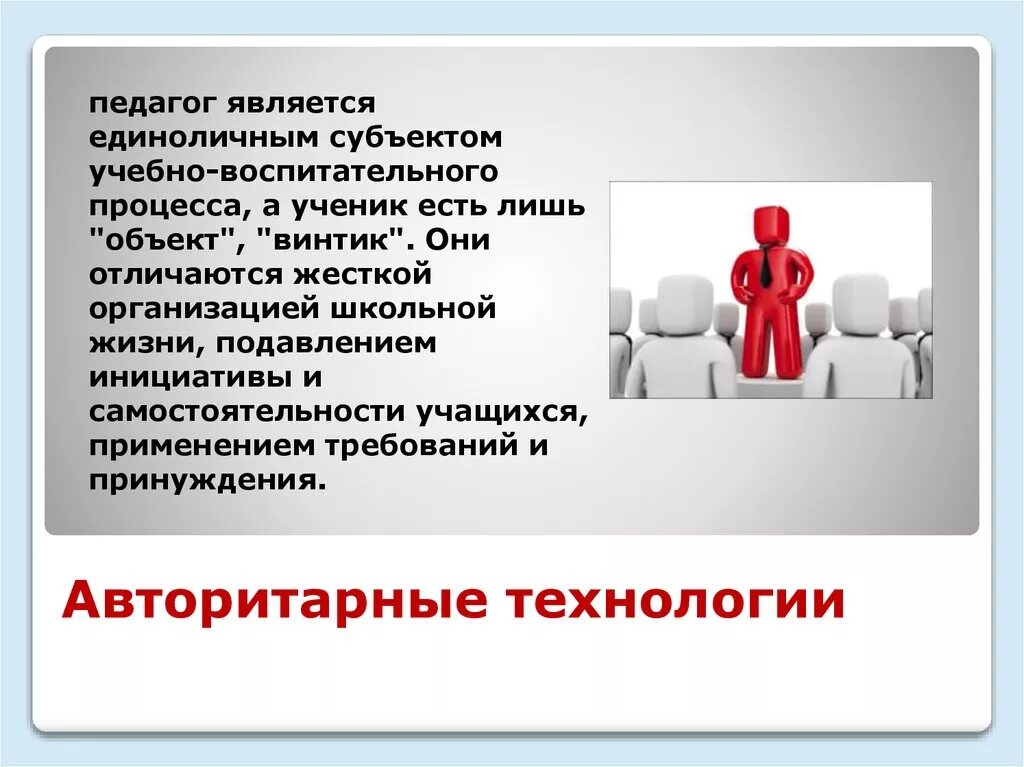 педагог является единоличным субъектом учебно-воспитательного процесса, а ученик есть лишь "объект", "винтик". Они отличаются жесткой организацией школьной жизни, подавлением инициативы и самостоятельности учащихся, применением требований и принуждения.

Авторитарные технологии